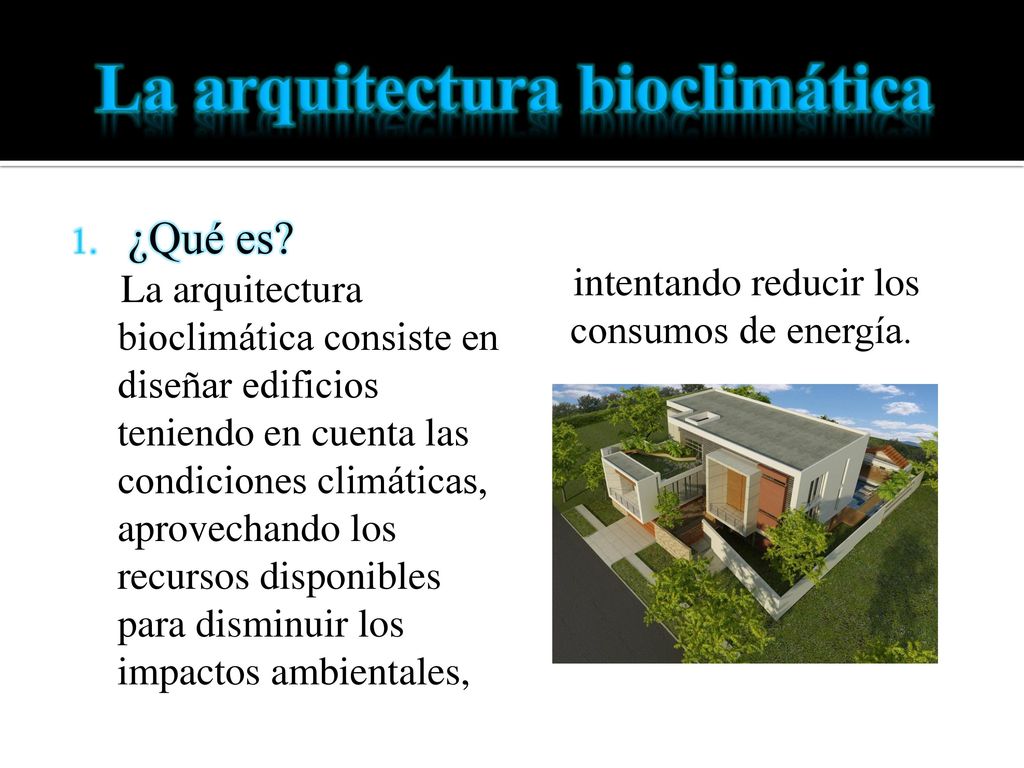 La arquitectura bioclimática

1. ¿Qué es?

La arquitectura bioclimática consiste en diseñar edificios teniendo en cuenta las condiciones climáticas, aprovechando los recursos disponibles para disminuir los impactos ambientales, intentando reducir los consumos de energía.